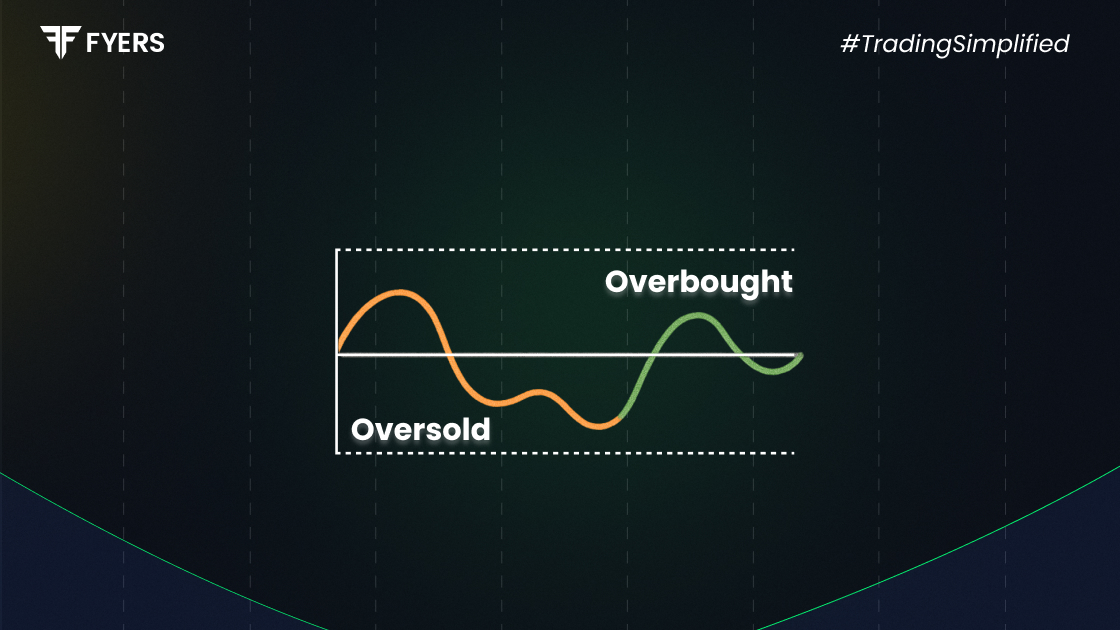 FYERS

#TradingSimplified

Overbought

Oversold